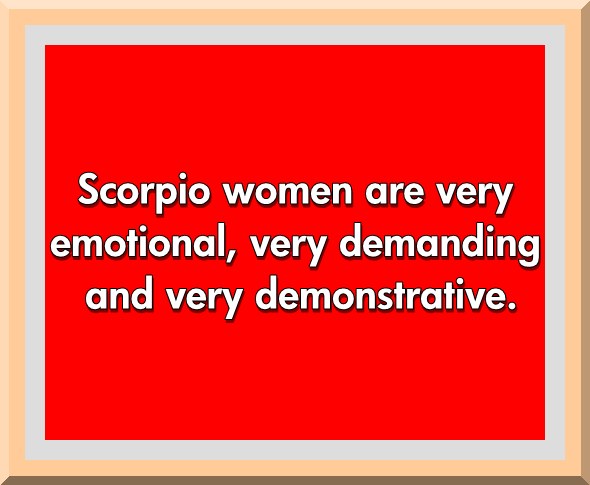 Scorpio women are very emotional, very demanding and very demonstrative.